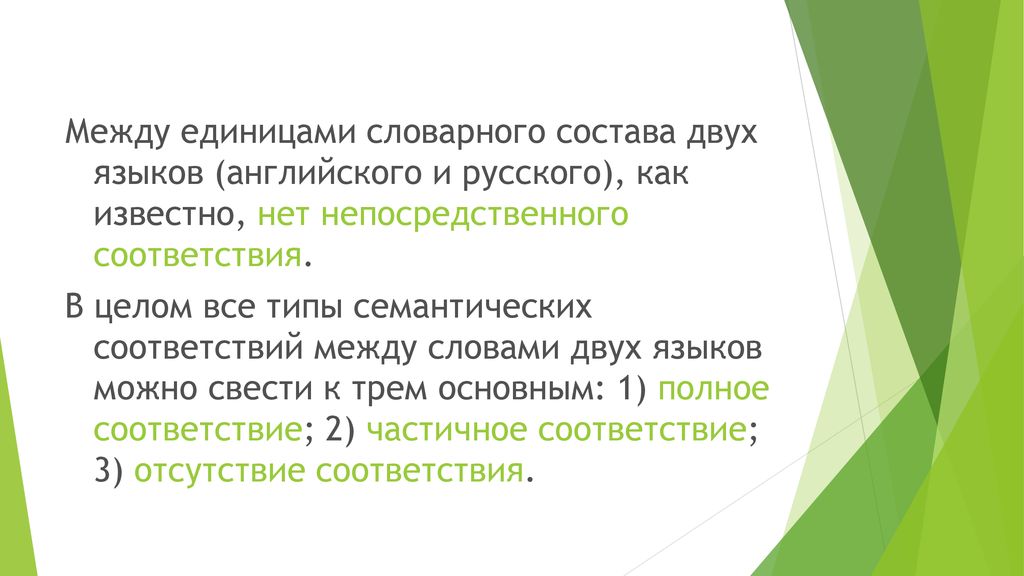 Между единицами словарного состава двух языков (английского и русского), как известно, нет непосредственного соответствия.

В целом все типы семантических соответствий между словами двух языков можно свести к трем основным: 1) полное соответствие; 2) частичное соответствие; 3) отсутствие соответствия.